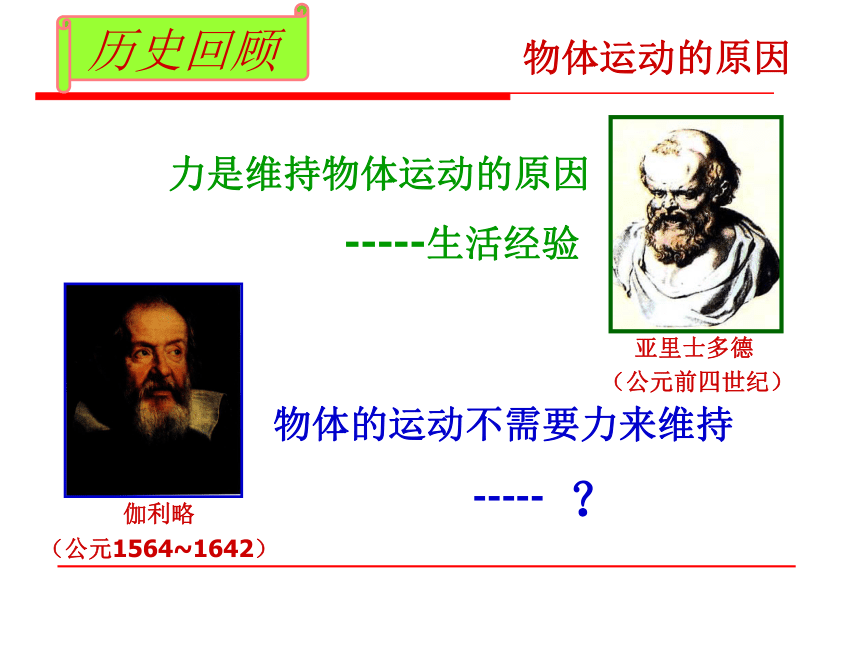 历史回顾

物体运动的原因

力是维持物体运动的原因

-----生活经验

亚里士多德
（公元前四世纪）

物体的运动不需要力来维持

----- ？

伽利略
（公元1564~1642）